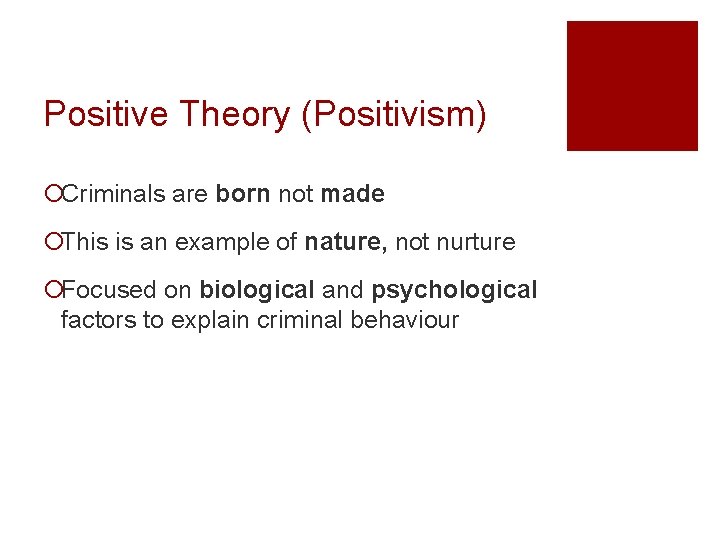 Positive Theory (Positivism)

Criminals are born not made

This is an example of nature, not nurture

Focused on biological and psychological factors to explain criminal behaviour